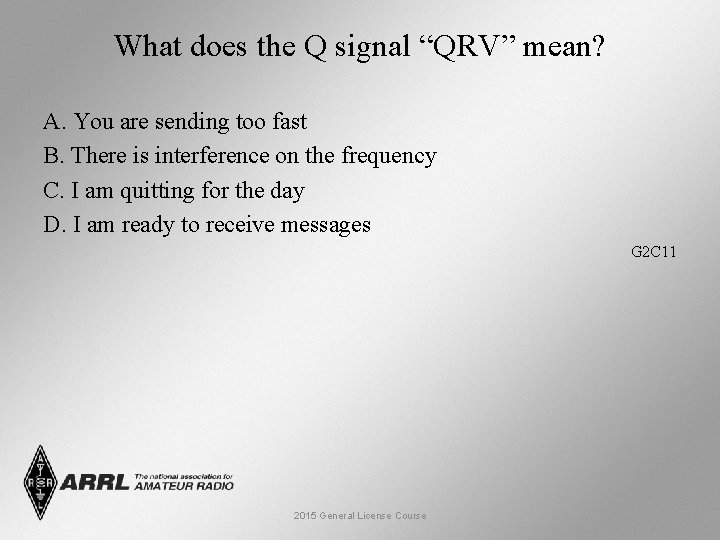 What does the Q signal “QRV” mean?

A. You are sending too fast
B. There is interference on the frequency
C. I am quitting for the day
D. I am ready to receive messages

G2C11

ARRL The national association for AMATEUR RADIO

2015 General License Course